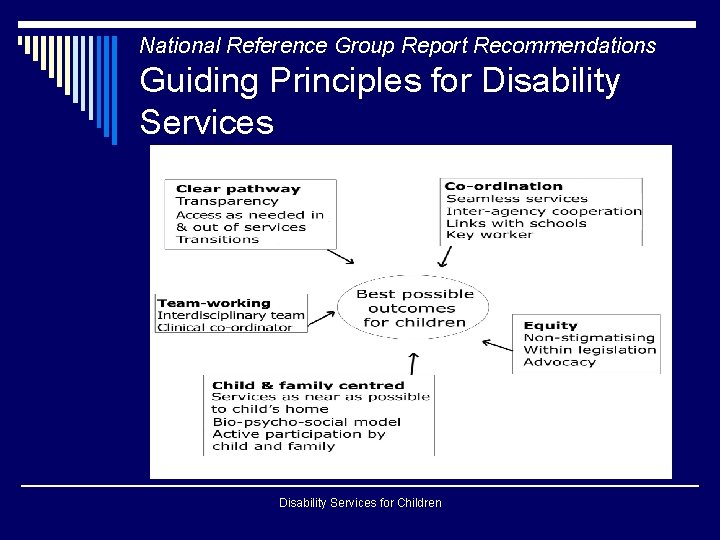 National Reference Group Report Recommendations
Guiding Principles for Disability Services

Clear pathway
Transparency
Access as needed in & out of services
Transitions

Co-ordination
Seamless services
Inter-agency cooperation
Links with schools
Key worker

Team-working
Interdisciplinary team
Clinical co-ordinator

Best possible outcomes for children

Equity
Non-stigmatising
Within legislation
Advocacy

Child & family centred
Services as near as possible to child's home
Bio-psycho-social model
Active participation by child and family

Disability Services for Children